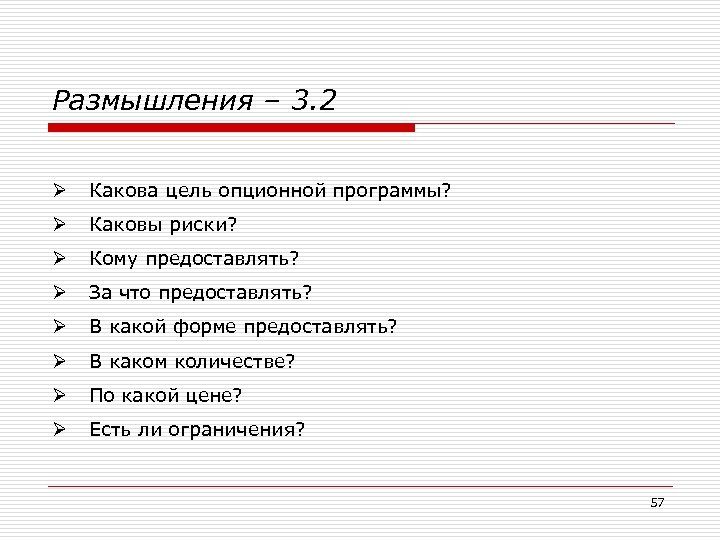 Размышления – 3.2

➢ Какова цель опционной программы?
➢ Каковы риски?
➢ Кому предоставлять?
➢ За что предоставлять?
➢ В какой форме предоставлять?
➢ В каком количестве?
➢ По какой цене?
➢ Есть ли ограничения?

57